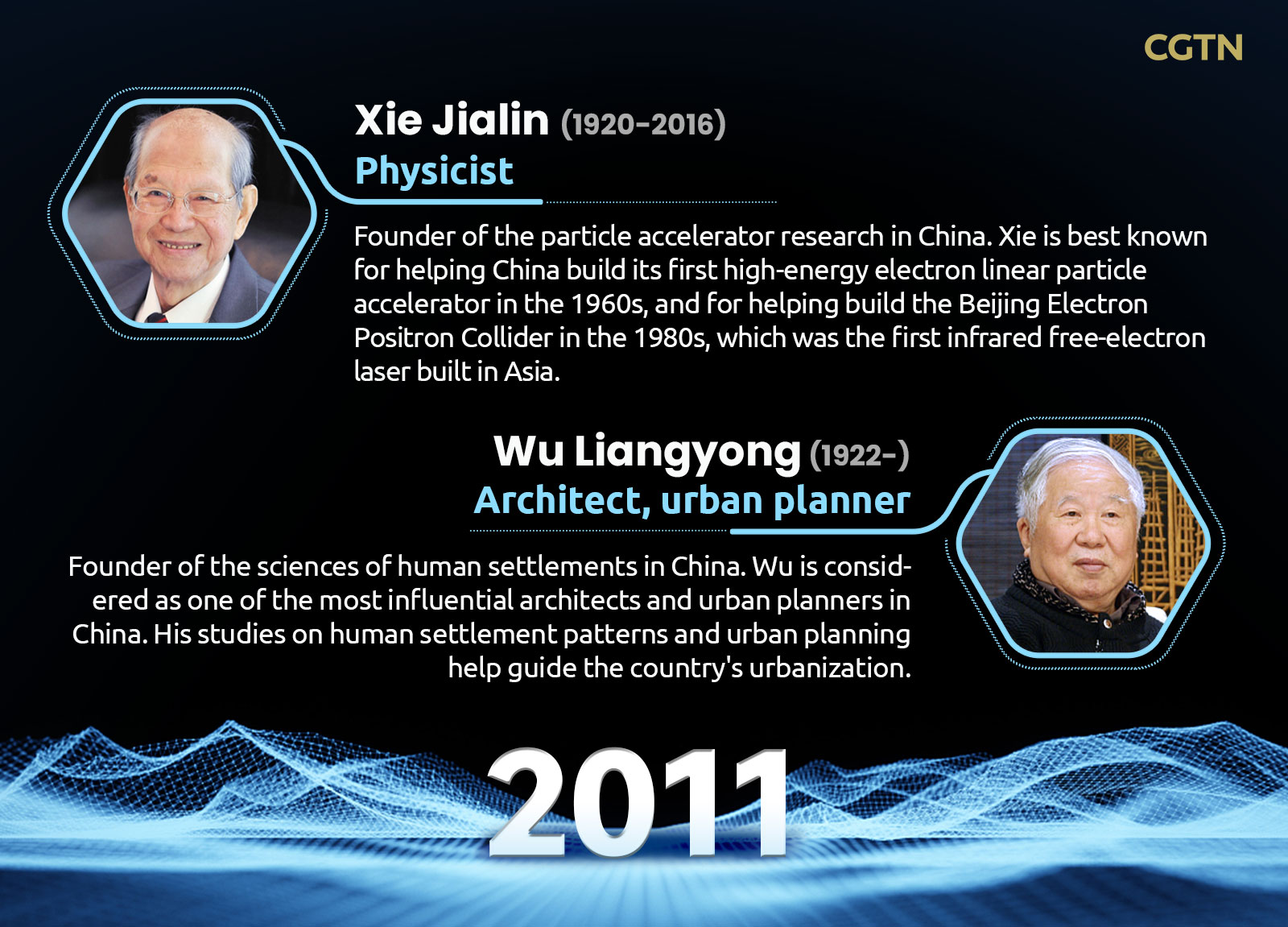 CGTN

Xie Jialin (1920-2016)
Physicist

Founder of the particle accelerator research in China. Xie is best known for helping China build its first high-energy electron linear particle accelerator in the 1960s, and for helping build the Beijing Electron Positron Collider in the 1980s, which was the first infrared free-electron laser built in Asia.

Wu Liangyong (1922-)
Architect, urban planner

Founder of the sciences of human settlements in China. Wu is considered as one of the most influential architects and urban planners in China. His studies on human settlement patterns and urban planning help guide the country's urbanization.

2011